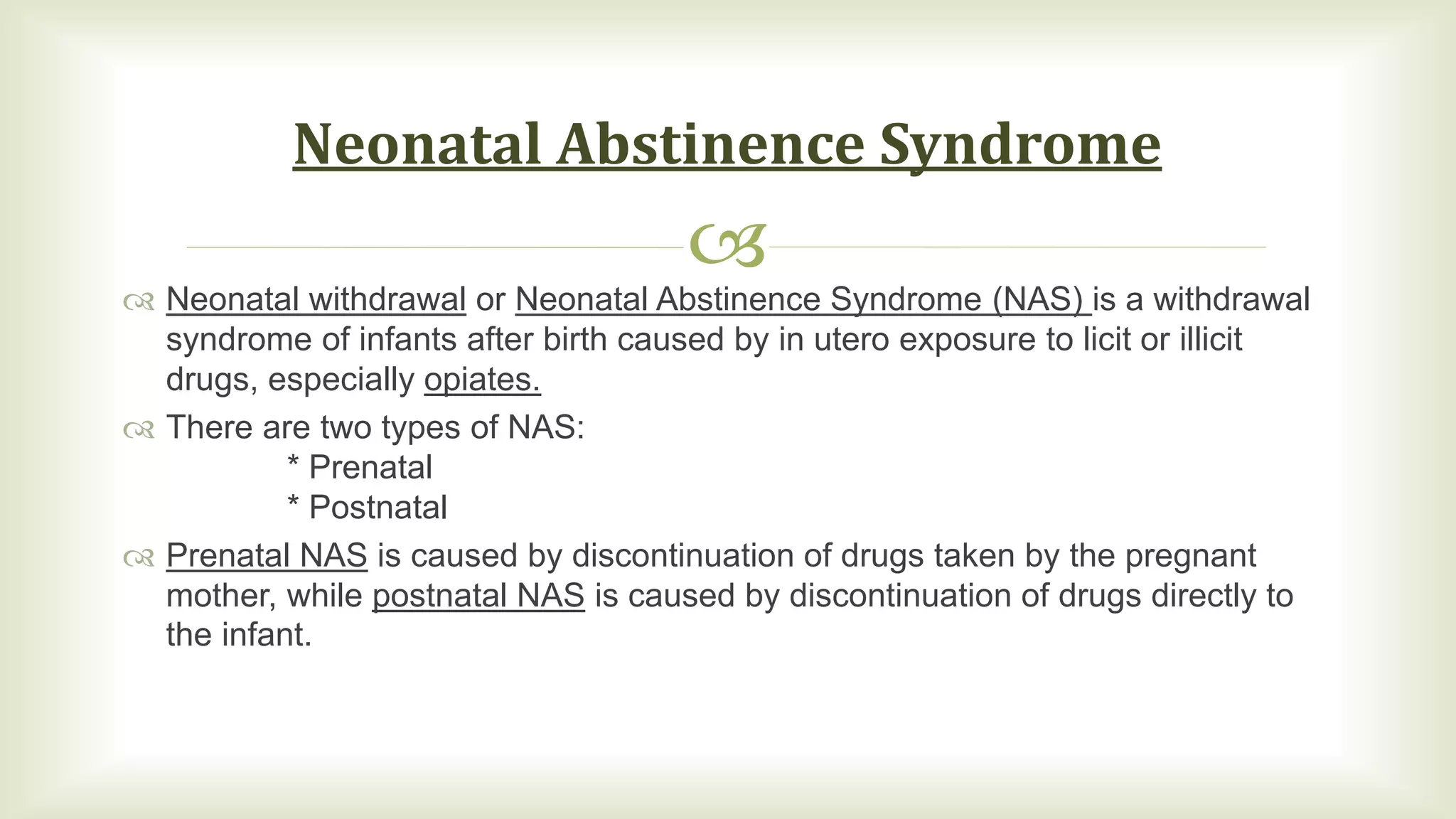 Neonatal Abstinence Syndrome

Neonatal withdrawal or Neonatal Abstinence Syndrome (NAS) is a withdrawal syndrome of infants after birth caused by in utero exposure to licit or illicit drugs, especially opiates.

There are two types of NAS:
* Prenatal
* Postnatal

Prenatal NAS is caused by discontinuation of drugs taken by the pregnant mother, while postnatal NAS is caused by discontinuation of drugs directly to the infant.